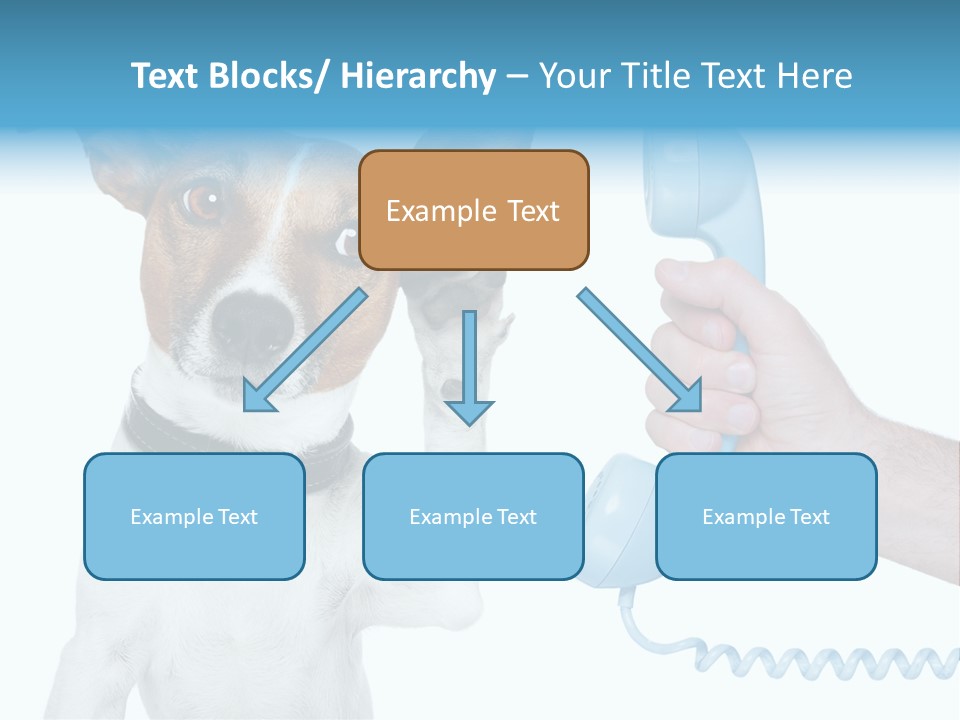 Text Blocks/ Hierarchy – Your Title Text Here

Example Text

Example Text

Example Text

Example Text